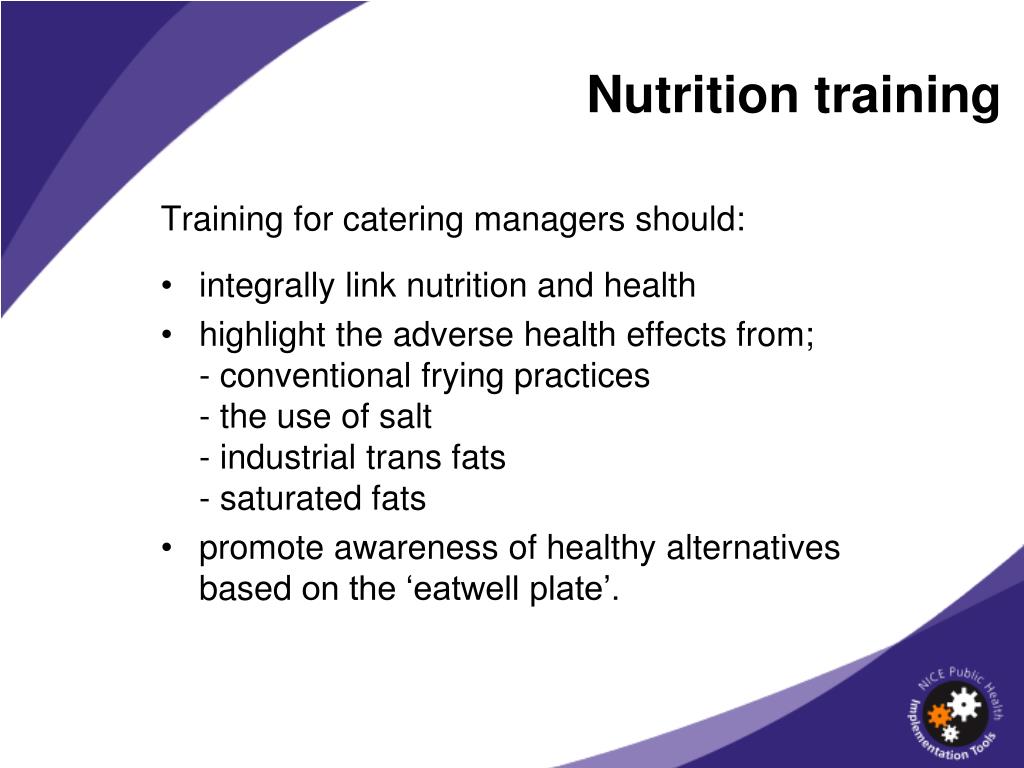 Nutrition training

Training for catering managers should:

• integrally link nutrition and health
• highlight the adverse health effects from;
- conventional frying practices
- the use of salt
- industrial trans fats
- saturated fats
• promote awareness of healthy alternatives based on the ‘eatwell plate’.

NICE Public Health Implementation Tools